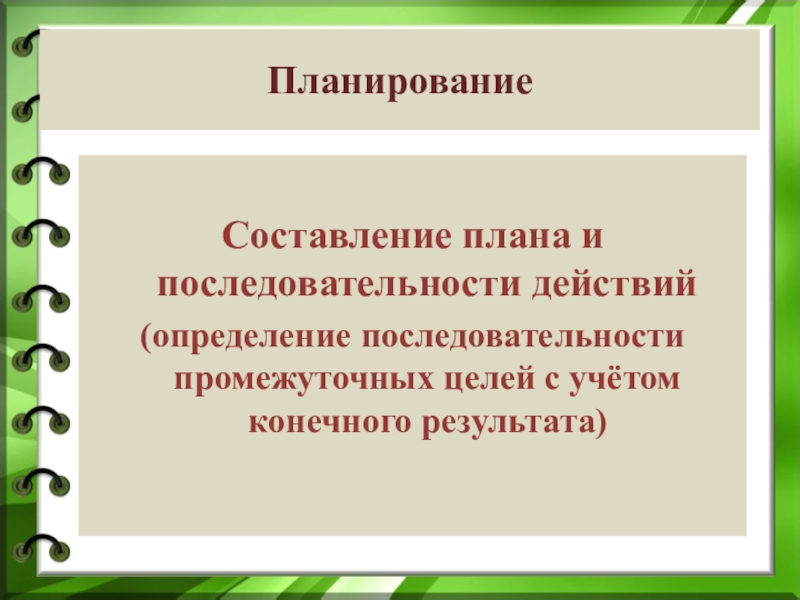 Планирование

Составление плана и последовательности действий
(определение последовательности промежуточных целей с учётом конечного результата)